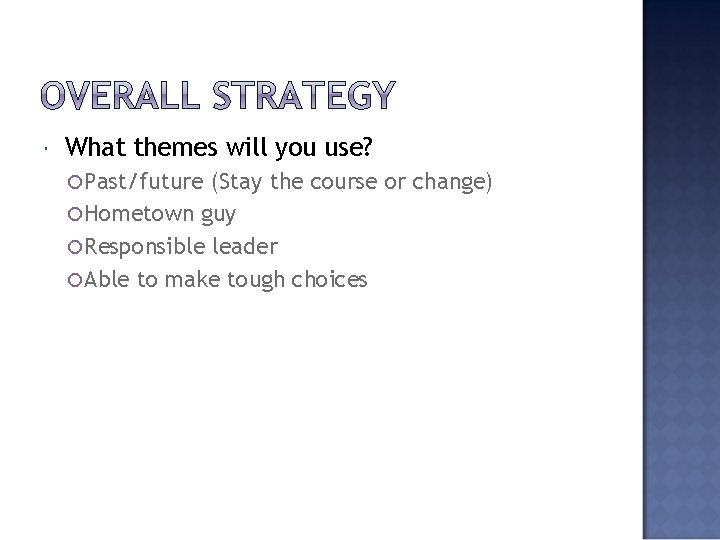 OVERALL STRATEGY

What themes will you use?

Past/future (Stay the course or change)

Hometown guy

Responsible leader

Able to make tough choices